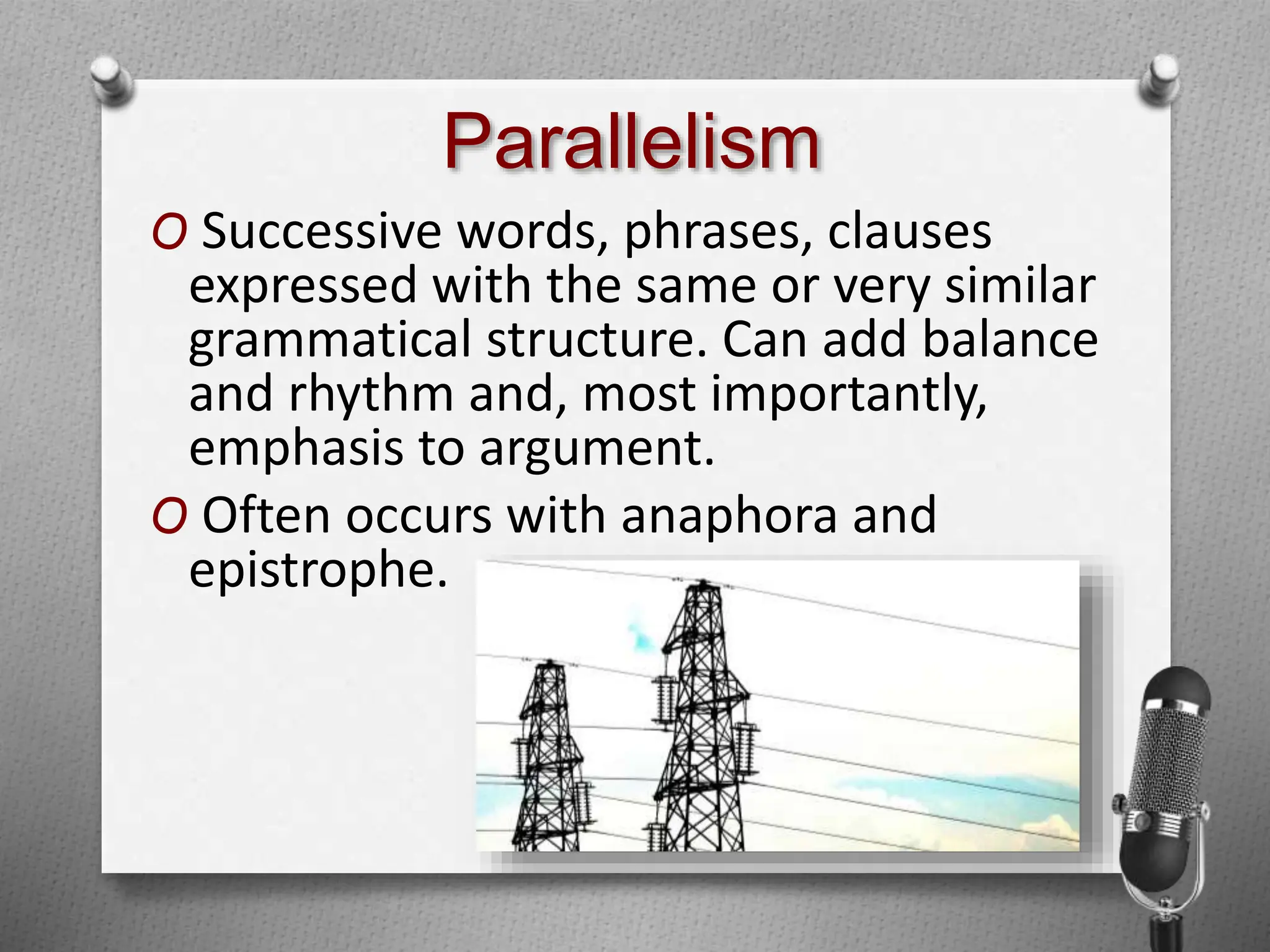 Parallelism

O Successive words, phrases, clauses expressed with the same or very similar grammatical structure. Can add balance and rhythm and, most importantly, emphasis to argument.

O Often occurs with anaphora and epistrophe.